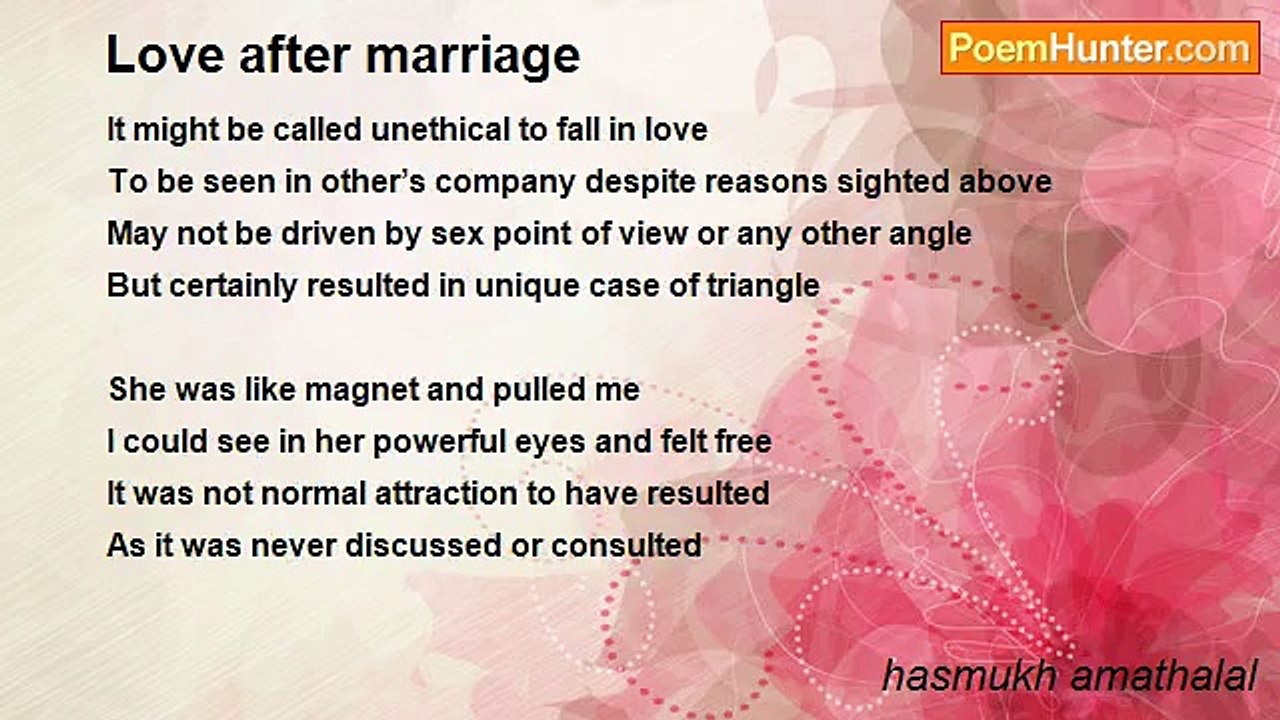 Love after marriage

PoemHunter.com

It might be called unethical to fall in love
To be seen in other's company despite reasons sighted above
May not be driven by sex point of view or any other angle
But certainly resulted in unique case of triangle

She was like magnet and pulled me
I could see in her powerful eyes and felt free
It was not normal attraction to have resulted
As it was never discussed or consulted

hasmukh amathalal